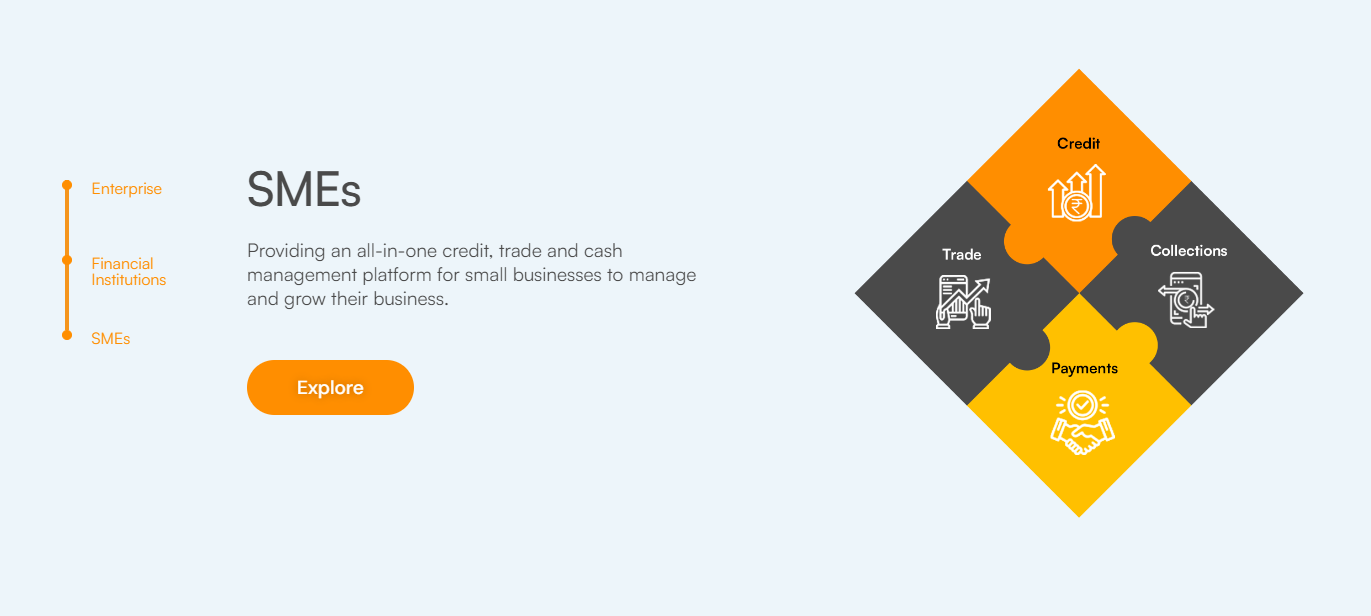 Enterprise

Financial Institutions

SMEs

SMEs

Providing an all-in-one credit, trade and cash management platform for small businesses to manage and grow their business.

Explore

Credit

Trade

Collections

Payments